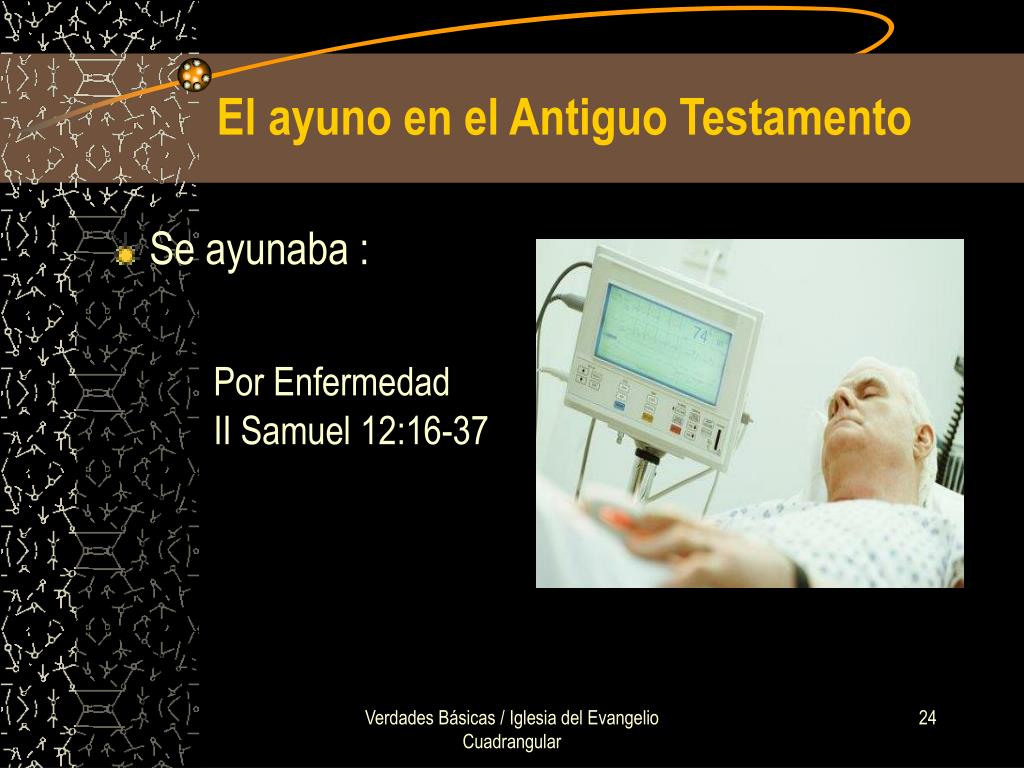 El ayuno en el Antiguo Testamento

Se ayunaba :

Por Enfermedad
II Samuel 12:16-37

74

Verdades Básicas / Iglesia del Evangelio Cuadrangular

24